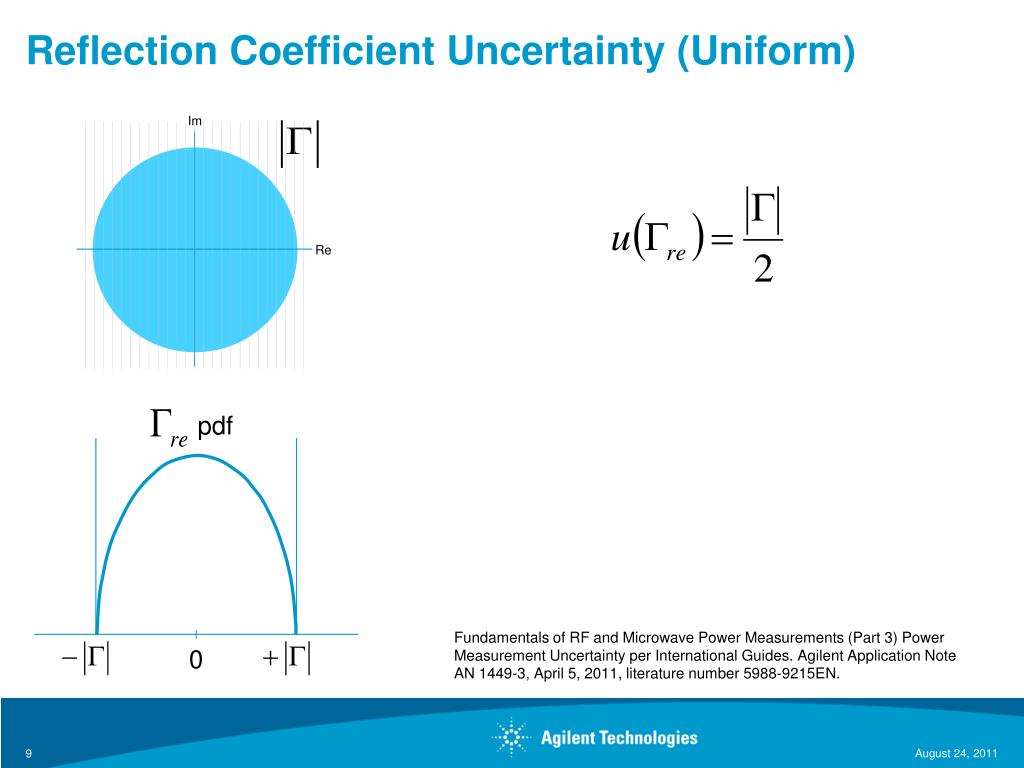 Reflection Coefficient Uncertainty (Uniform)

Im

$|\Gamma|$

Re

$u(\Gamma_{re}) = \frac{|\Gamma|}{2}$

$\Gamma_{re}$ pdf

$-|\Gamma|$ 0 $+|\Gamma|$

Fundamentals of RF and Microwave Power Measurements (Part 3) Power Measurement Uncertainty per International Guides. Agilent Application Note AN 1449-3, April 5, 2011, literature number 5988-9215EN.

9

Agilent Technologies

August 24, 2011